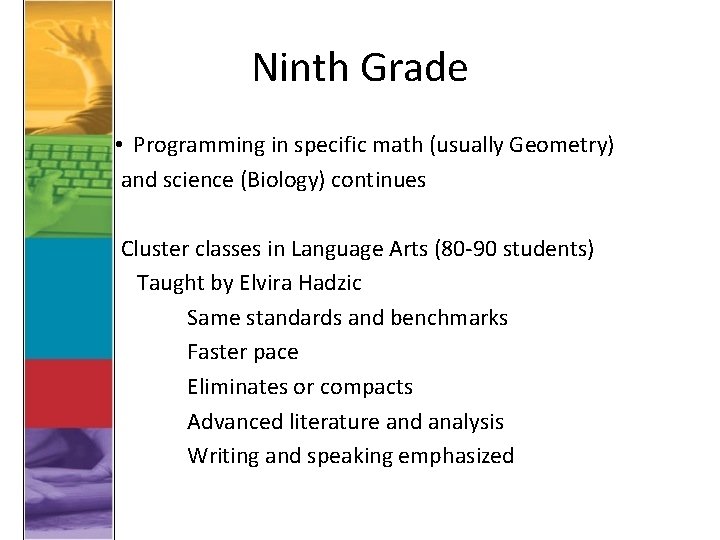 Ninth Grade

• Programming in specific math (usually Geometry) and science (Biology) continues

Cluster classes in Language Arts (80-90 students)
Taught by Elvira Hadzic
Same standards and benchmarks
Faster pace
Eliminates or compacts
Advanced literature and analysis
Writing and speaking emphasized